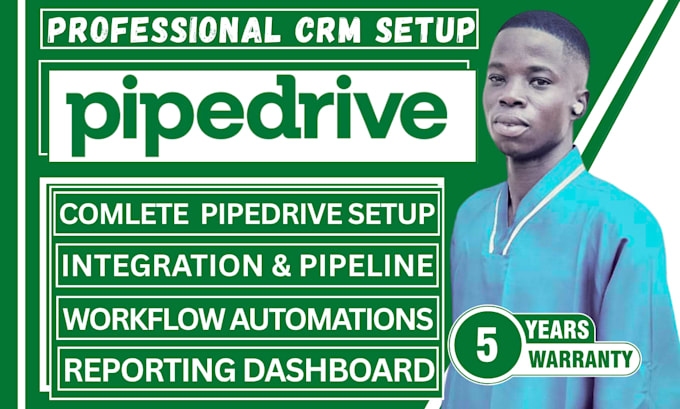 PROFESSIONAL CRM SETUP

pipedrive

COMLETE PIPEDRIVE SETUP

INTEGRATION & PIPELINE

WORKFLOW AUTOMATIONS

REPORTING DASHBOARD

5 YEARS WARRANTY